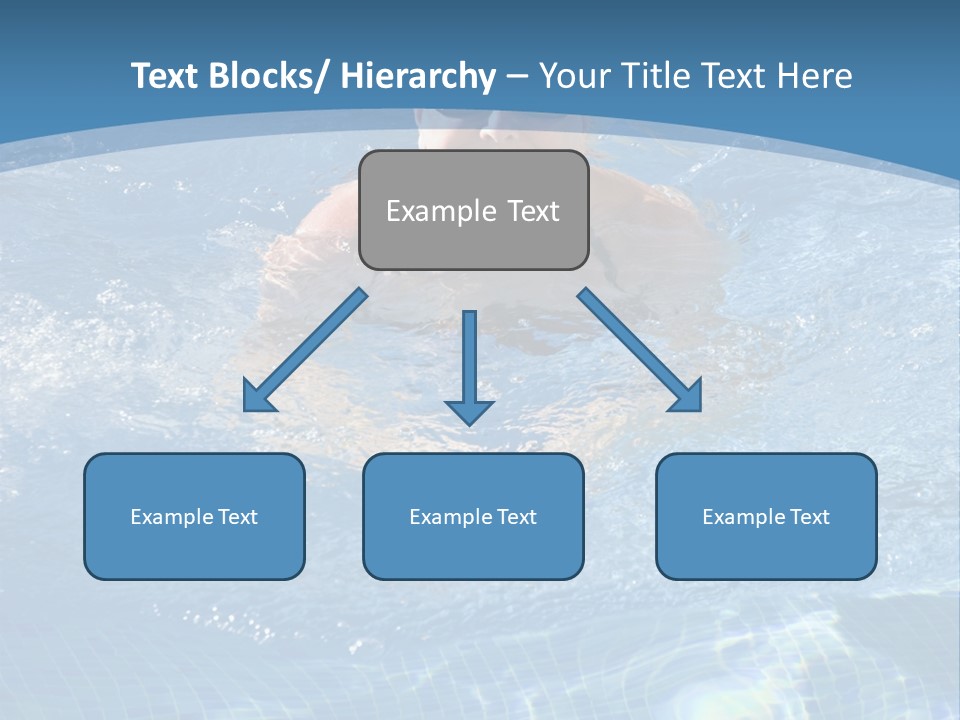 Text Blocks/ Hierarchy – Your Title Text Here

Example Text

Example Text

Example Text

Example Text